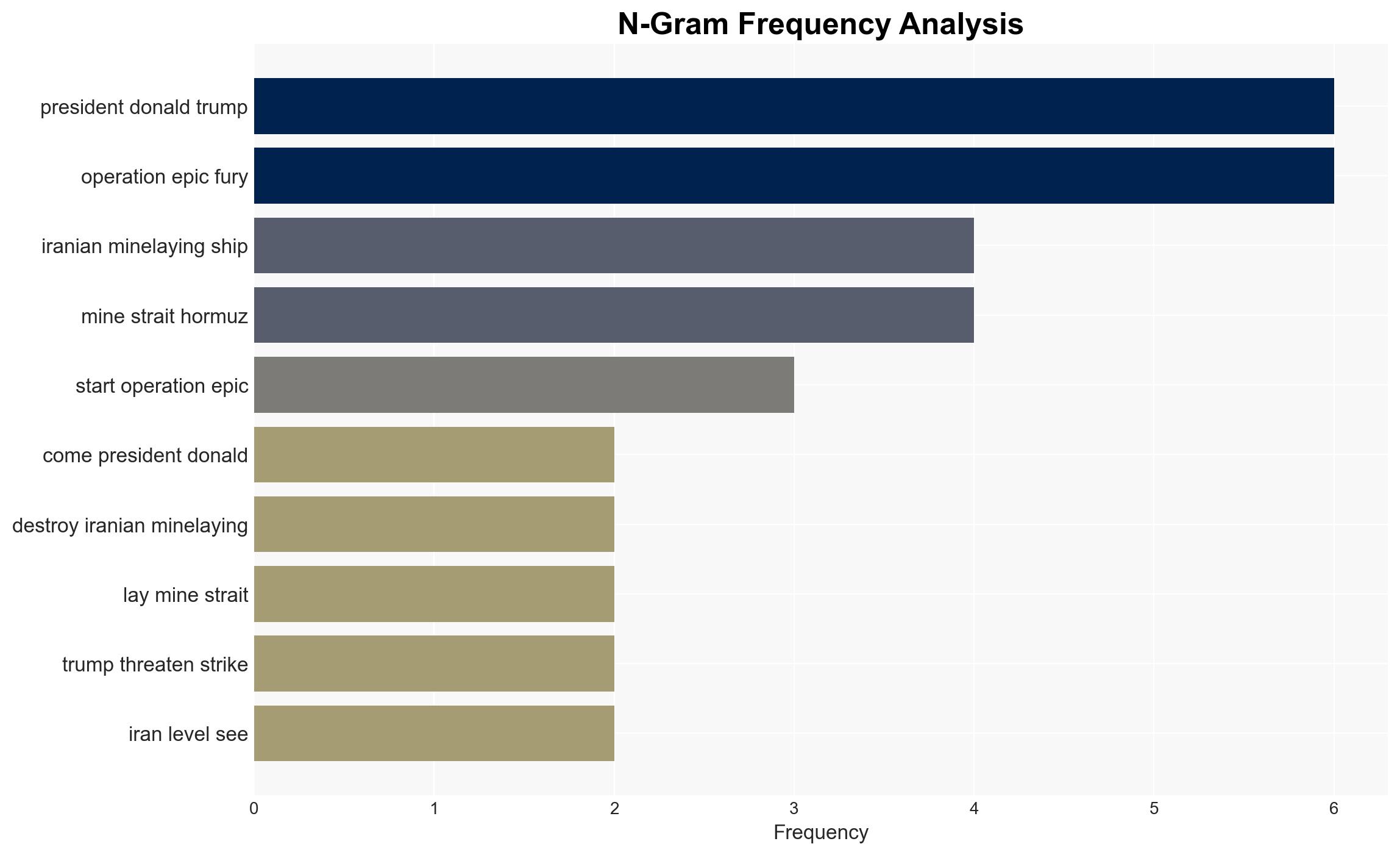 N-Gram Frequency Analysis

president donald trump
operation epic fury
iranian minelaying ship
mine strait hormuz
start operation epic
come president donald
destroy iranian minelaying
lay mine strait
trump threaten strike
iran level see

0 1 2 3 4 5 6
Frequency